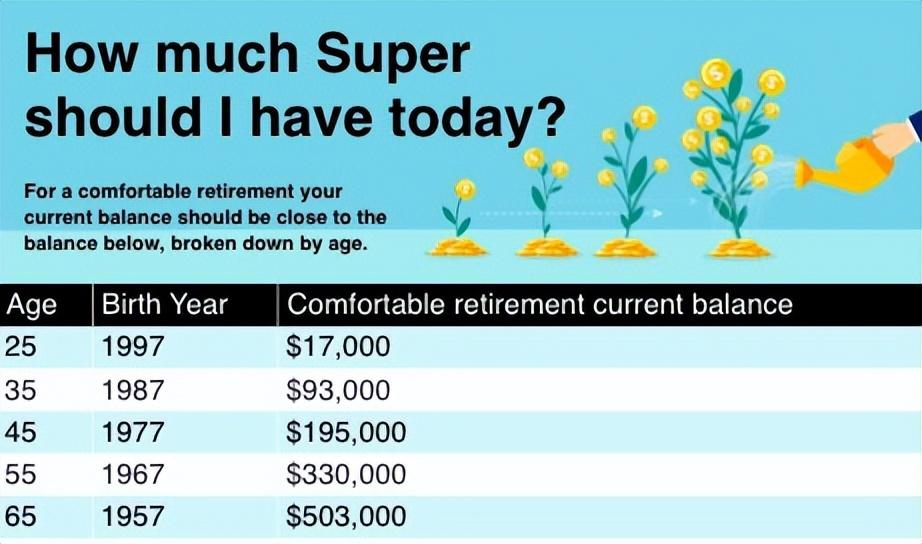 How much Super should I have today?

For a comfortable retirement your current balance should be close to the balance below, broken down by age.

| Age | Birth Year | Comfortable retirement current balance |
|---|---|---|
| 25 | 1997 | \$17,000 |
| 35 | 1987 | \$93,000 |
| 45 | 1977 | \$195,000 |
| 55 | 1967 | \$330,000 |
| 65 | 1957 | \$503,000 |